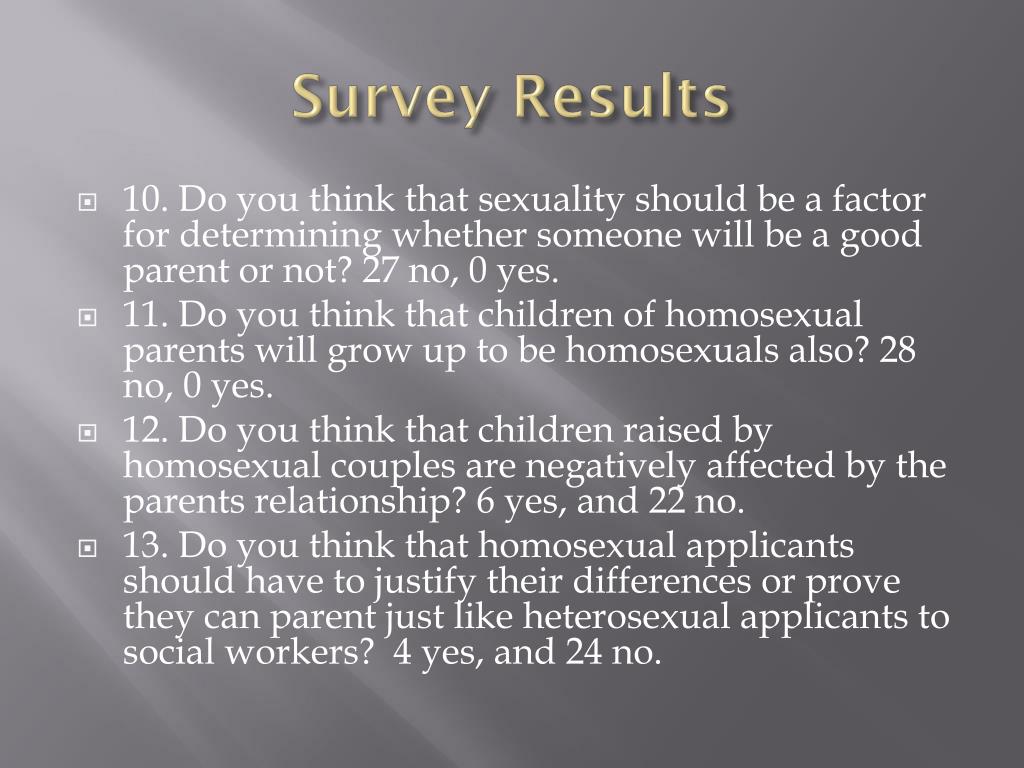 Survey Results

10. Do you think that sexuality should be a factor for determining whether someone will be a good parent or not? 27 no, 0 yes.

11. Do you think that children of homosexual parents will grow up to be homosexuals also? 28 no, 0 yes.

12. Do you think that children raised by homosexual couples are negatively affected by the parents relationship? 6 yes, and 22 no.

13. Do you think that homosexual applicants should have to justify their differences or prove they can parent just like heterosexual applicants to social workers? 4 yes, and 24 no.